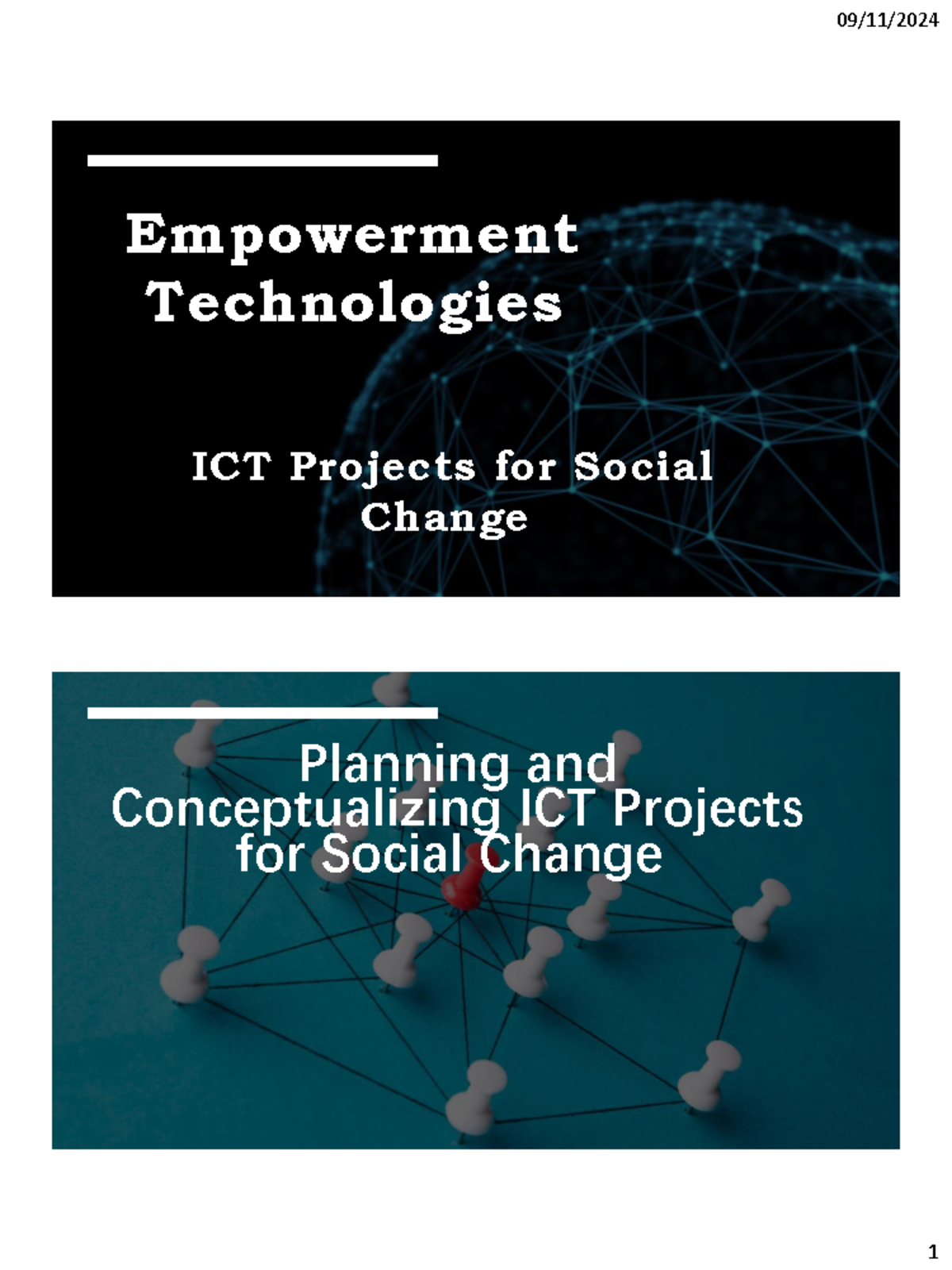 09/11/2024

Empowerment Technologies

ICT Projects for Social Change

Planning and Conceptualizing ICT Projects for Social Change

1